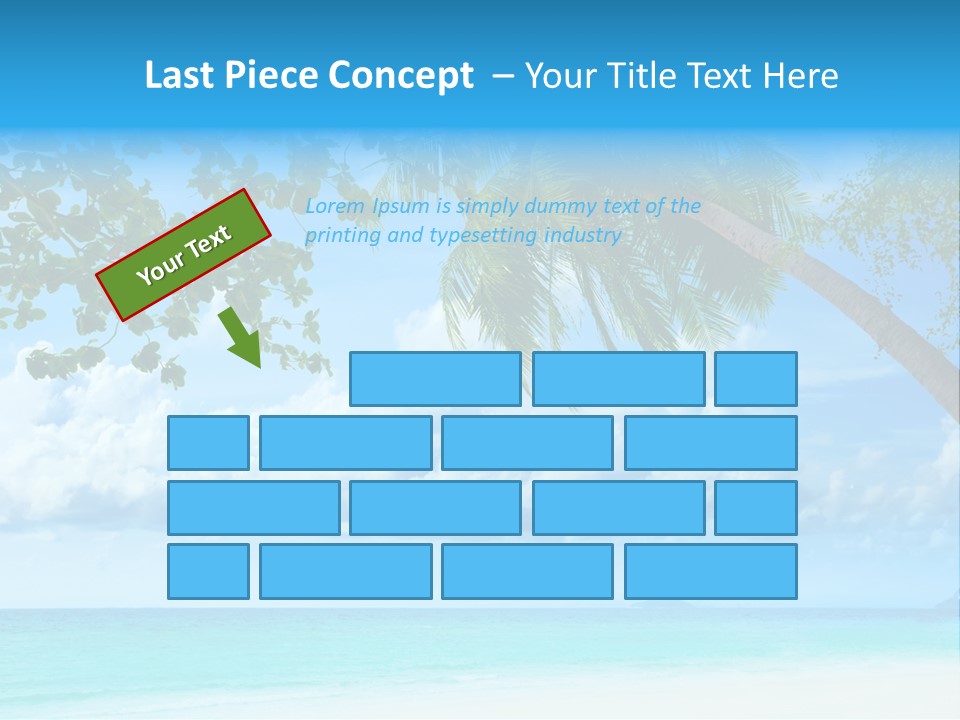 Last Piece Concept – Your Title Text Here

Your Text

Lorem Ipsum is simply dummy text of the printing and typesetting industry